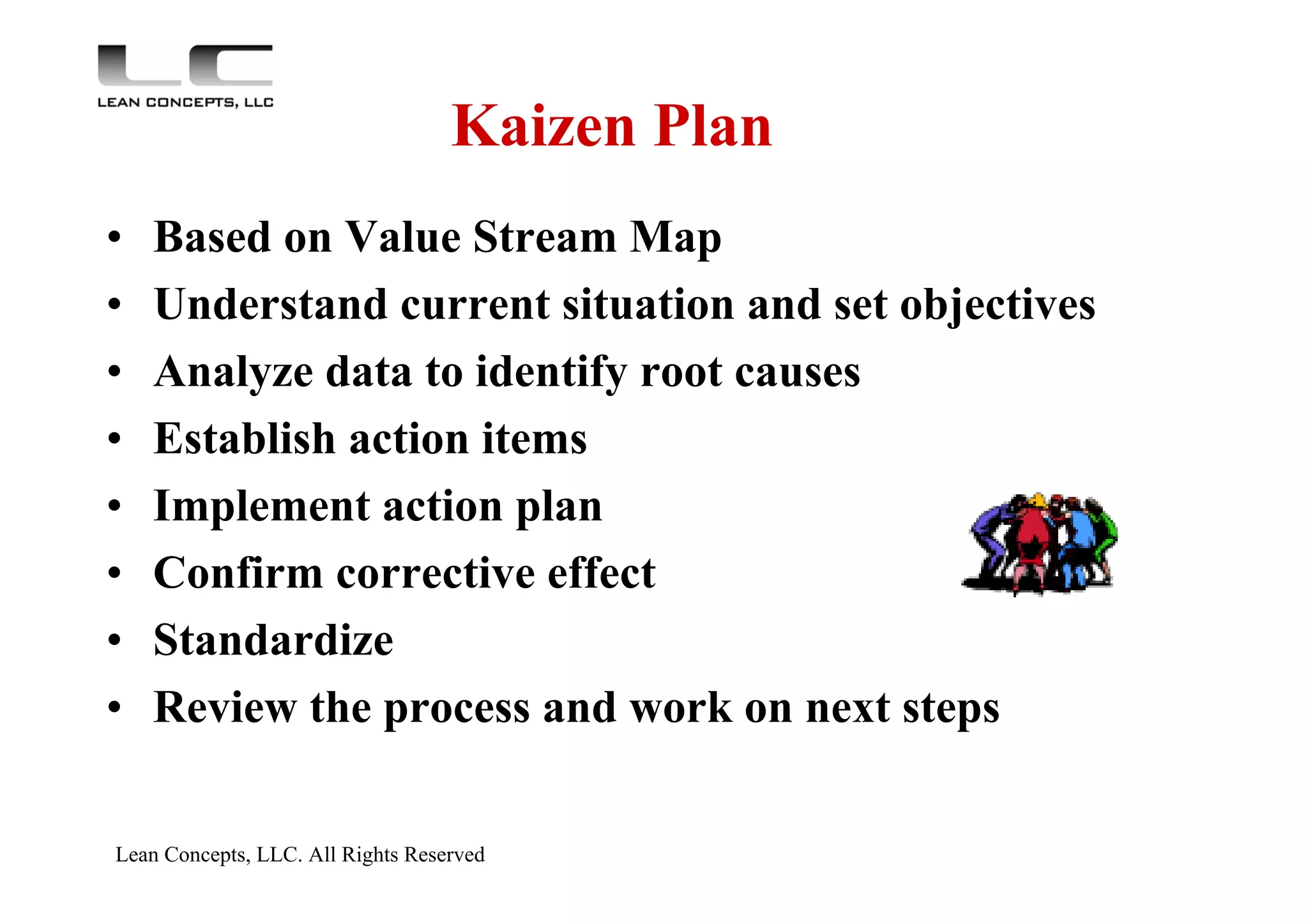 LC
LEAN CONCEPTS, LLC

Kaizen Plan

• Based on Value Stream Map
• Understand current situation and set objectives
• Analyze data to identify root causes
• Establish action items
• Implement action plan
• Confirm corrective effect
• Standardize
• Review the process and work on next steps

Lean Concepts, LLC. All Rights Reserved